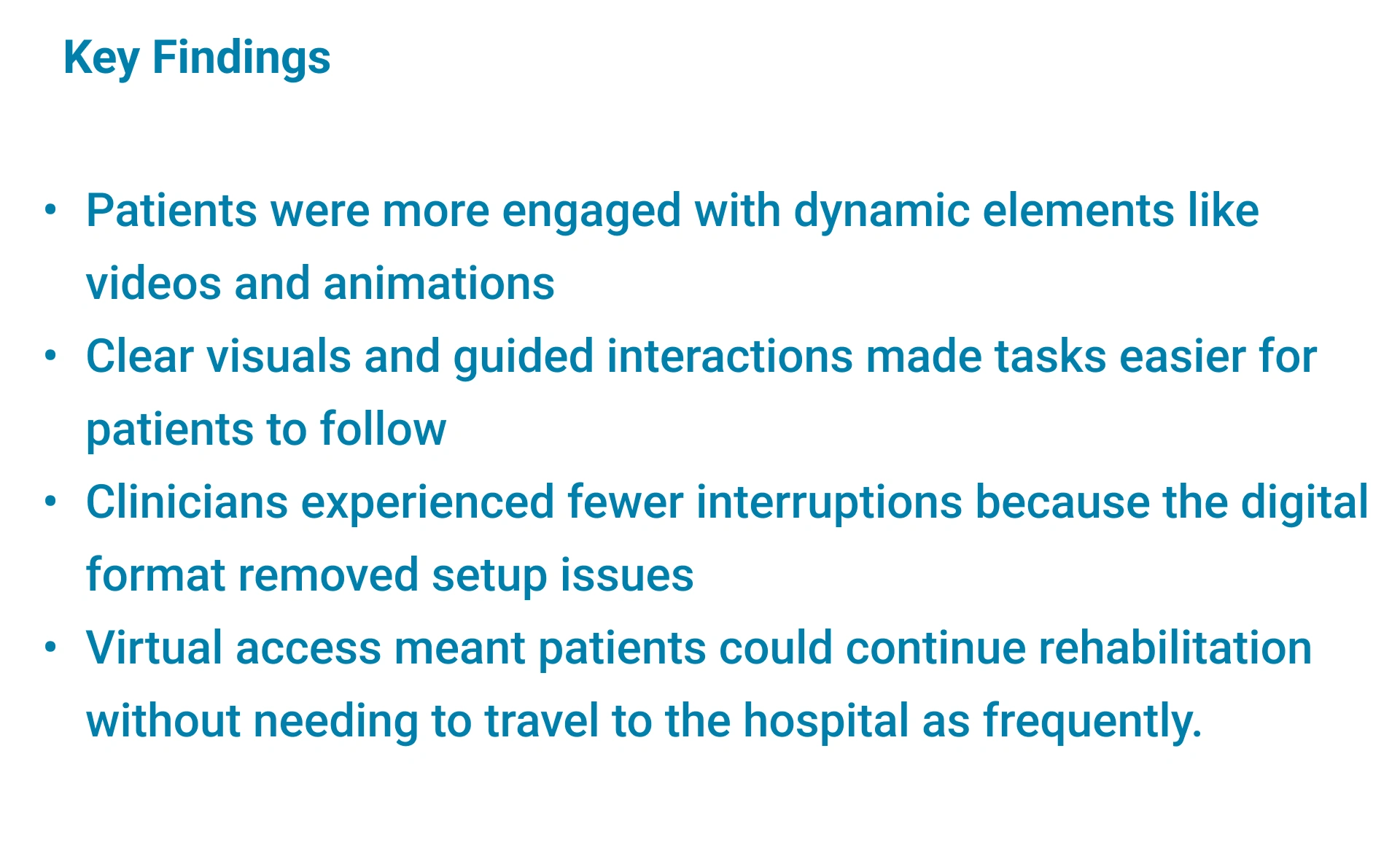 Key Findings

• Patients were more engaged with dynamic elements like videos and animations
• Clear visuals and guided interactions made tasks easier for patients to follow
• Clinicians experienced fewer interruptions because the digital format removed setup issues
• Virtual access meant patients could continue rehabilitation without needing to travel to the hospital as frequently.